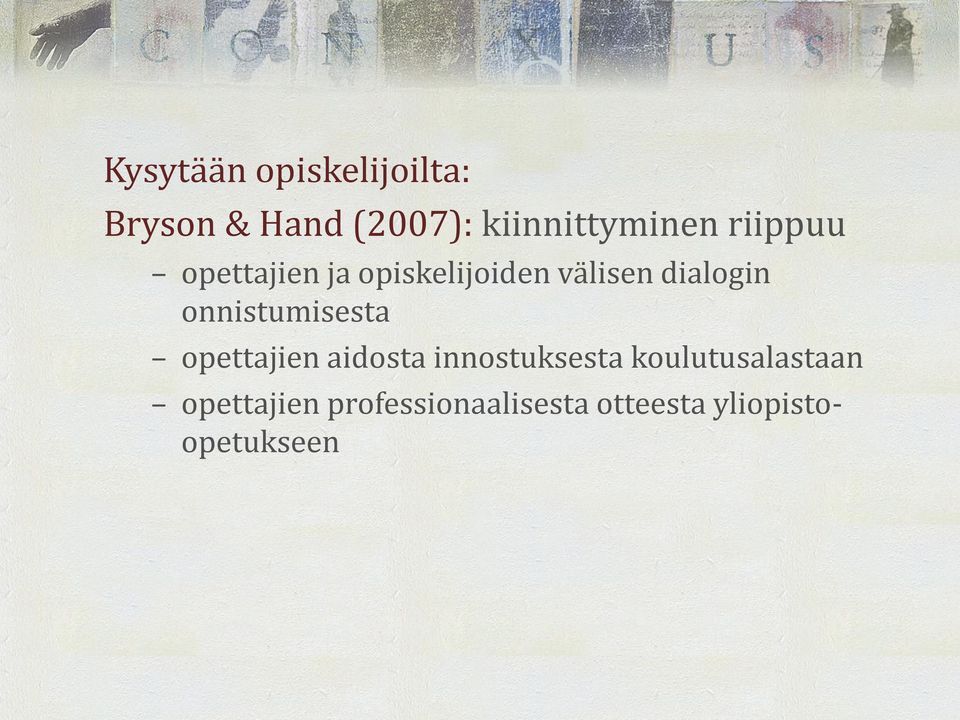 C O N X U S

Kysytään opiskelijoilta:

Bryson & Hand (2007): kiinnittyminen riippuu

– opettajien ja opiskelijoiden välisen dialogin onnistumisesta

– opettajien aidosta innostuksesta koulutusalastaan

– opettajien professionaalisesta otteesta yliopisto-opetukseen